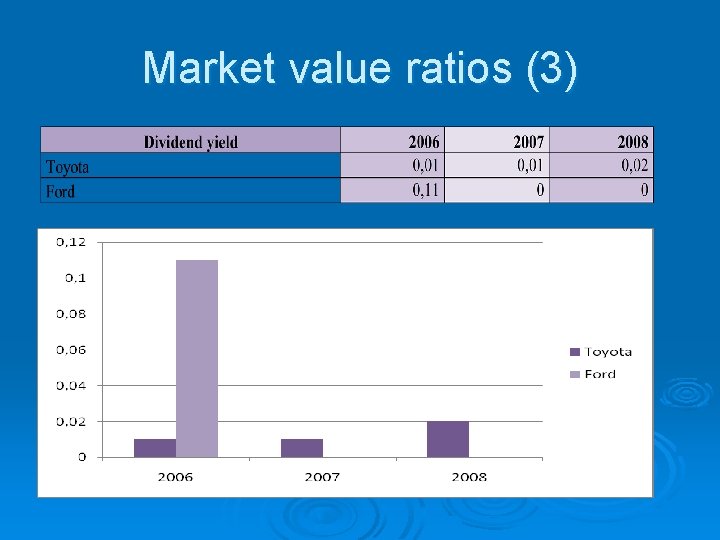 Market value ratios (3)

| Dividend yield | 2006 | 2007 | 2008 |
|---|---|---|---|
| Toyota | 0,01 | 0,01 | 0,02 |
| Ford | 0,11 | 0 | 0 |

0,12
0.1
0,08
0,06
0,04
0.02
0
2006
2007
2008
Toyota
Ford